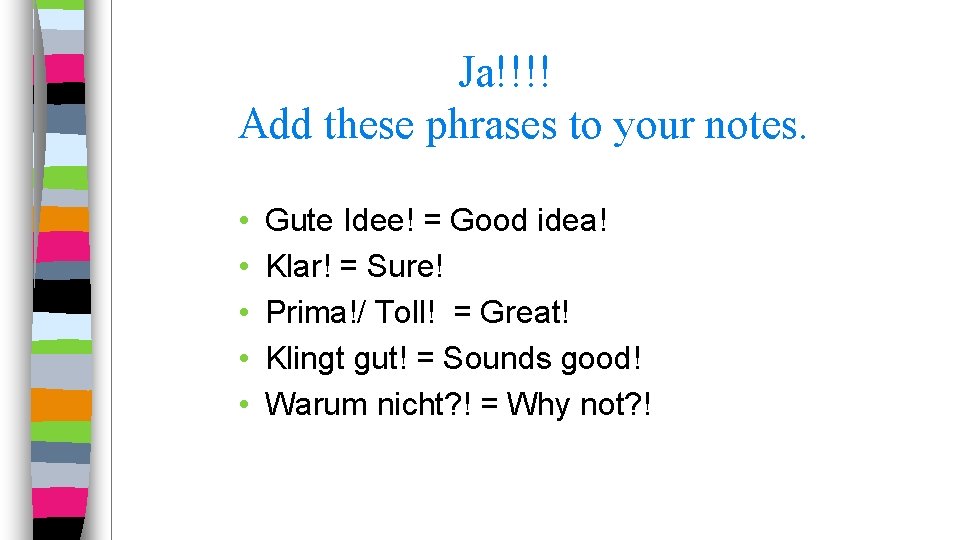 Ja!!!!
Add these phrases to your notes.

• Gute Idee! = Good idea!
• Klar! = Sure!
• Prima!/ Toll! = Great!
• Klingt gut! = Sounds good!
• Warum nicht?! = Why not?!